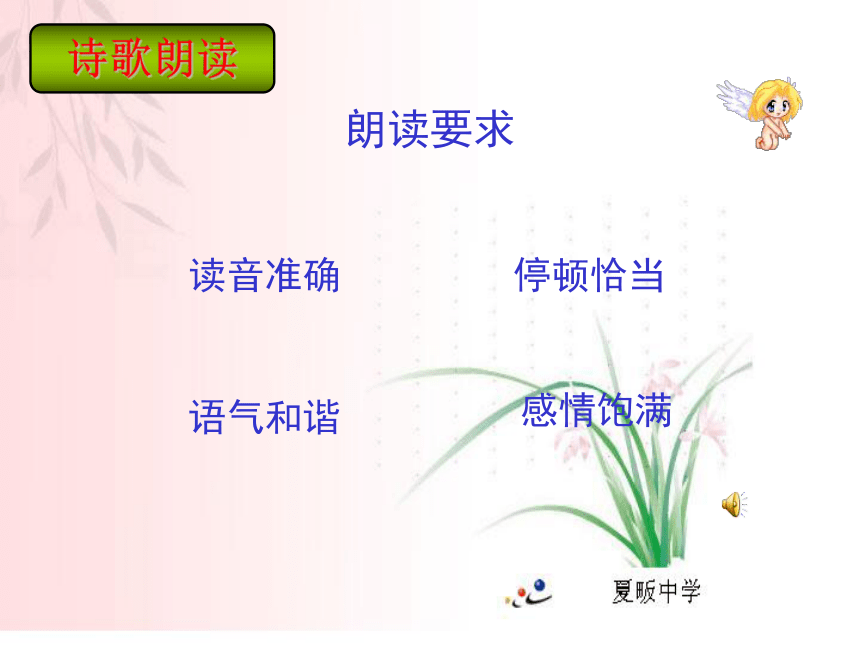 诗歌朗读

朗读要求

读音准确

停顿恰当

语气和谐

感情饱满

夏畈中学